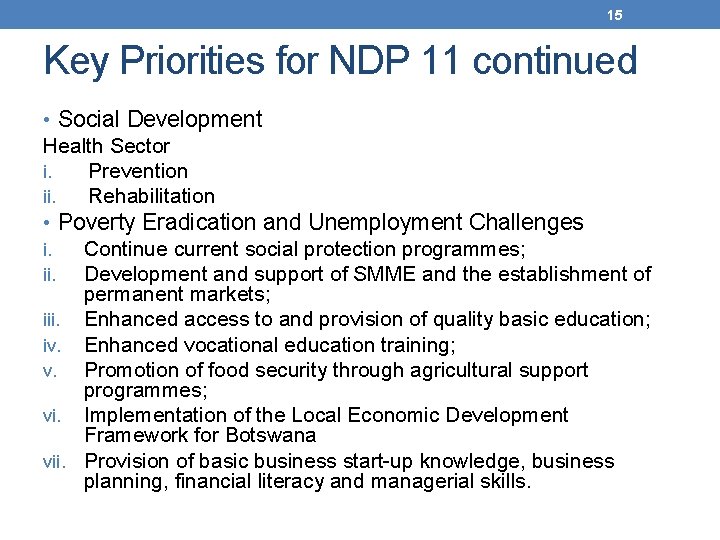 15

Key Priorities for NDP 11 continued

• Social Development

Health Sector

i. Prevention

ii. Rehabilitation

• Poverty Eradication and Unemployment Challenges

i. Continue current social protection programmes;

ii. Development and support of SMME and the establishment of permanent markets;

iii. Enhanced access to and provision of quality basic education;

iv. Enhanced vocational education training;

v. Promotion of food security through agricultural support programmes;

vi. Implementation of the Local Economic Development Framework for Botswana

vii. Provision of basic business start-up knowledge, business planning, financial literacy and managerial skills.